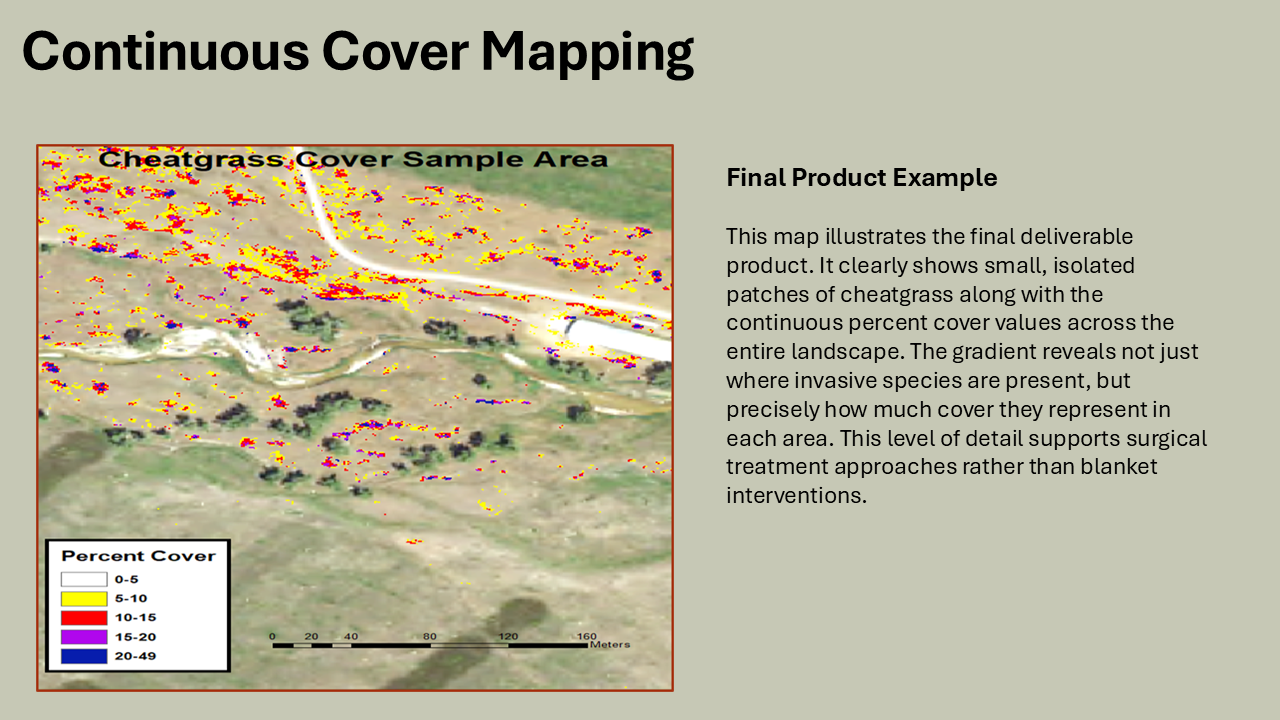 Continuous Cover Mapping

Cheatgrass Cover Sample Area

Percent Cover
0-5
5-10
10-15
15-20
20-49

0 20 40 80 120 160 Meters

Final Product Example

This map illustrates the final deliverable product. It clearly shows small, isolated patches of cheatgrass along with the continuous percent cover values across the entire landscape. The gradient reveals not just where invasive species are present, but precisely how much cover they represent in each area. This level of detail supports surgical treatment approaches rather than blanket interventions.